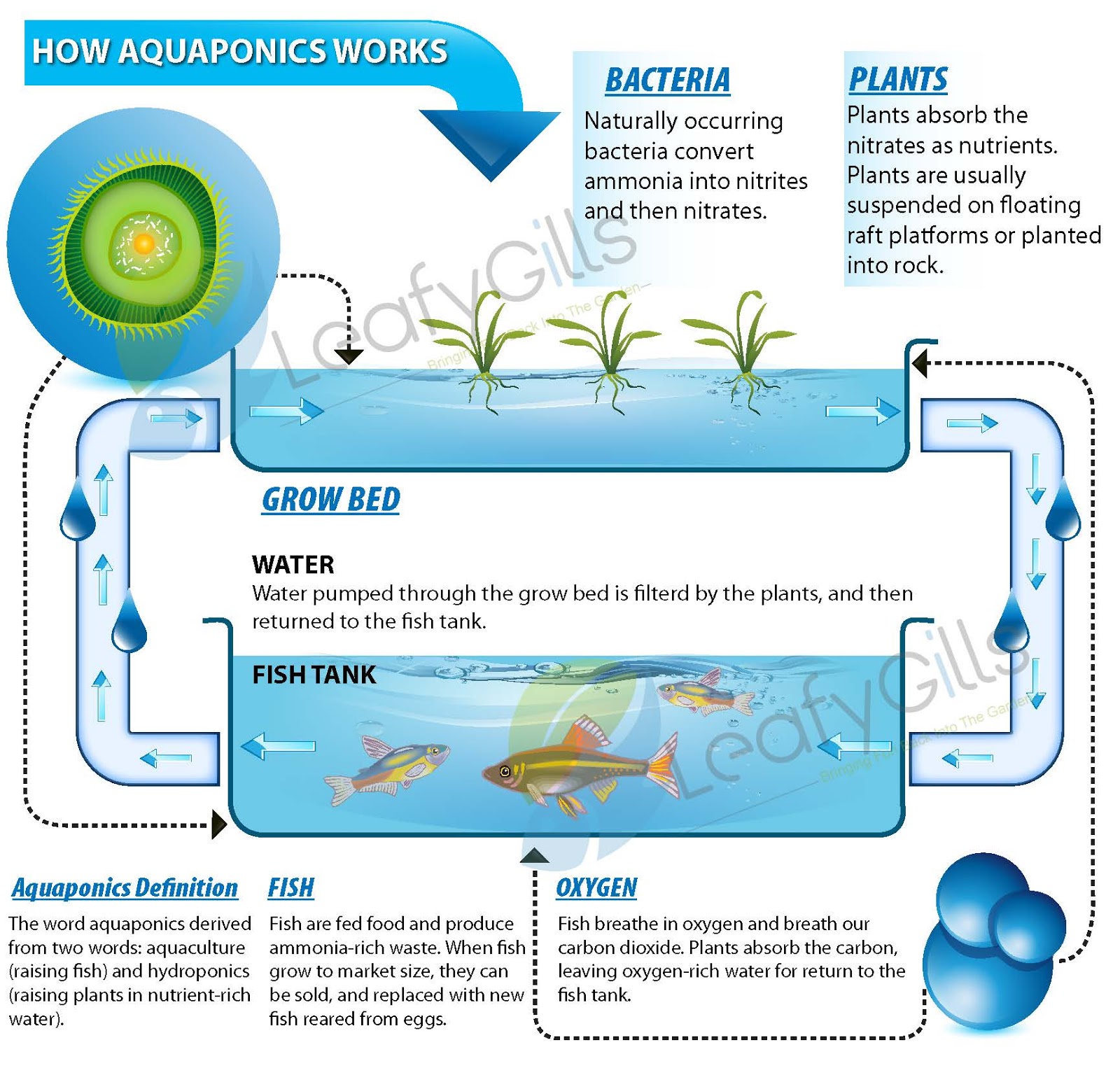 HOW AQUAPONICS WORKS

BACTERIA
Naturally occurring bacteria convert ammonia into nitrites and then nitrates.

PLANTS
Plants absorb the nitrates as nutrients. Plants are usually suspended on floating raft platforms or planted into rock.

LeafyGills
Bringing Fish Back Into The Garden

GROW BED

WATER
Water pumped through the grow bed is filterd by the plants, and then returned to the fish tank.

FISH TANK

LeafyGills
Bringing Fish Back Into The Garden

Aquaponics Definition
The word aquaponics derived from two words: aquaculture (raising fish) and hydroponics (raising plants in nutrient-rich water).

FISH
Fish are fed food and produce ammonia-rich waste. When fish grow to market size, they can be sold, and replaced with new fish reared from eggs.

OXYGEN
Fish breathe in oxygen and breath our carbon dioxide. Plants absorb the carbon, leaving oxygen-rich water for return to the fish tank.